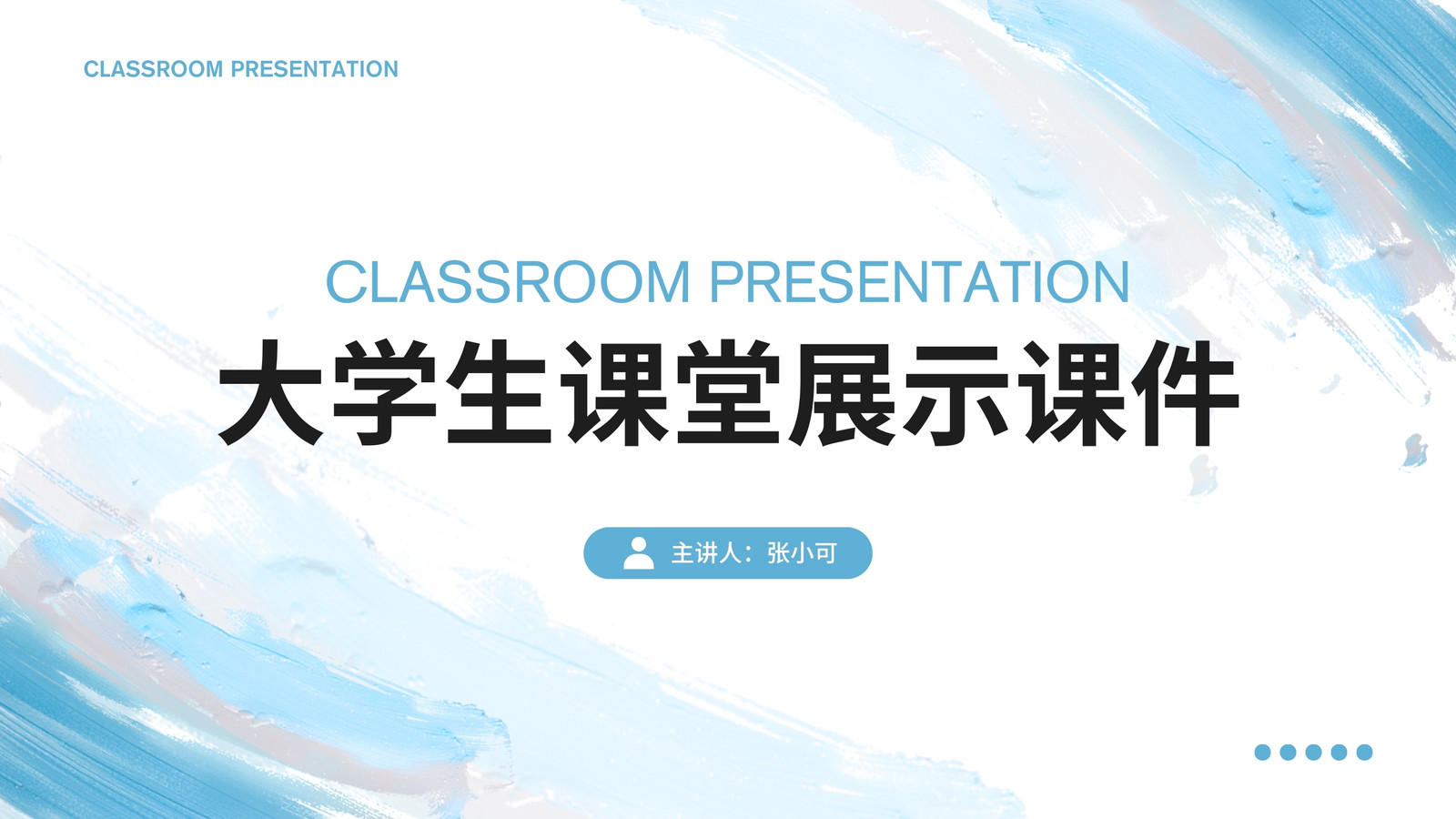 CLASSROOM PRESENTATION

CLASSROOM PRESENTATION

大学生课堂展示课件

主讲人：张小可